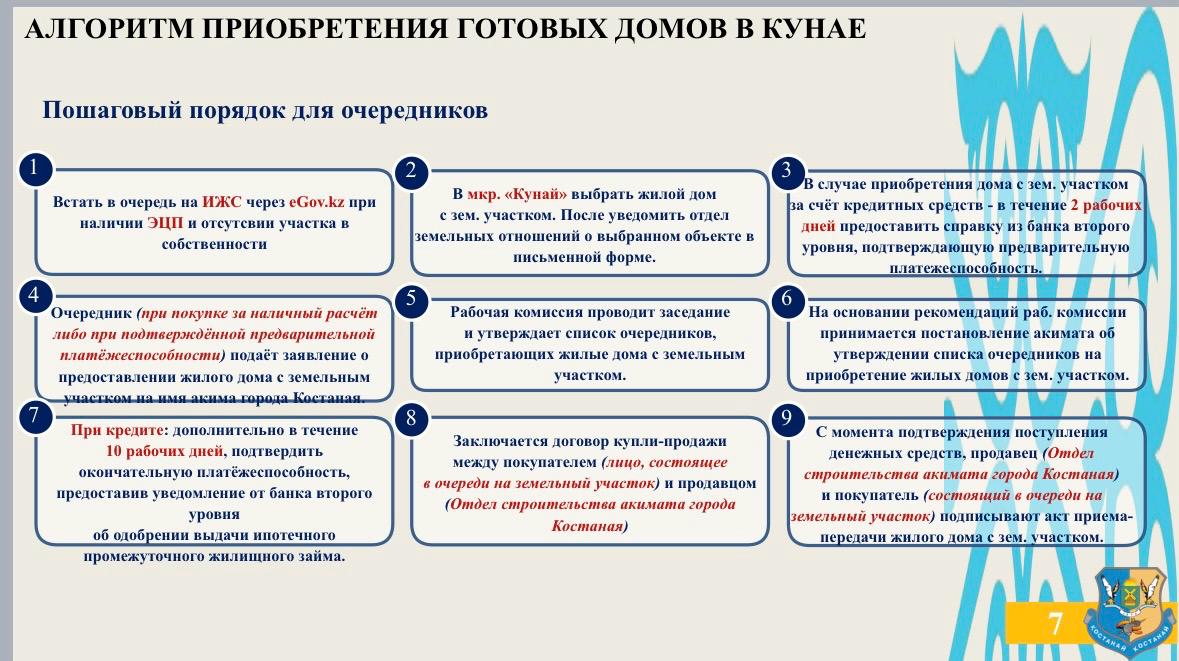 АЛГОРИТМ ПРИОБРЕТЕНИЯ ГОТОВЫХ ДОМОВ В КУНАЕ

Пошаговый порядок для очередников

1

Встать в очередь на ИЖС через eGov.kz при наличии ЭЦП и отсутсвии участка в собственности

2

В мкр. «Кунай» выбрать жилой дом с зем. участком. После уведомить отдел земельных отношений о выбранном объекте в письменной форме.

3

В случае приобретения дома с зем. участком за счёт кредитных средств - в течение 2 рабочих дней предоставить справку из банка второго уровня, подтверждающую предварительную платежеспособность.

4

Очередник (при покупке за наличный расчёт либо при подтверждённой предварительной платёжеспособности) подаёт заявление о предоставлении жилого дома с земельным участком на имя акима города Костаная.

5

Рабочая комиссия проводит заседание и утверждает список очередников, приобретающих жилые дома с земельным участком.

6

На основании рекомендаций раб. комиссии принимается постановление акимата об утверждении списка очередников на приобретение жилых домов с зем. участком.

7

При кредите: дополнительно в течение 10 рабочих дней, подтвердить окончательную платёжеспособность, предоставив уведомление от банка второго уровня об одобрении выдачи ипотечного промежуточного жилищного займа.

8

Заключается договор купли-продажи между покупателем (лицо, состоящее в очереди на земельный участок) и продавцом (Отдел строительства акимата города Костаная)

9

С момента подтверждения поступления денежных средств, продавец (Отдел строительства акимата города Костаная) и покупатель (состоящий в очереди на земельный участок) подписывают акт приема-передачи жилого дома с зем. участком.

7

КОСТАНАЙ КОСТАНАЙ